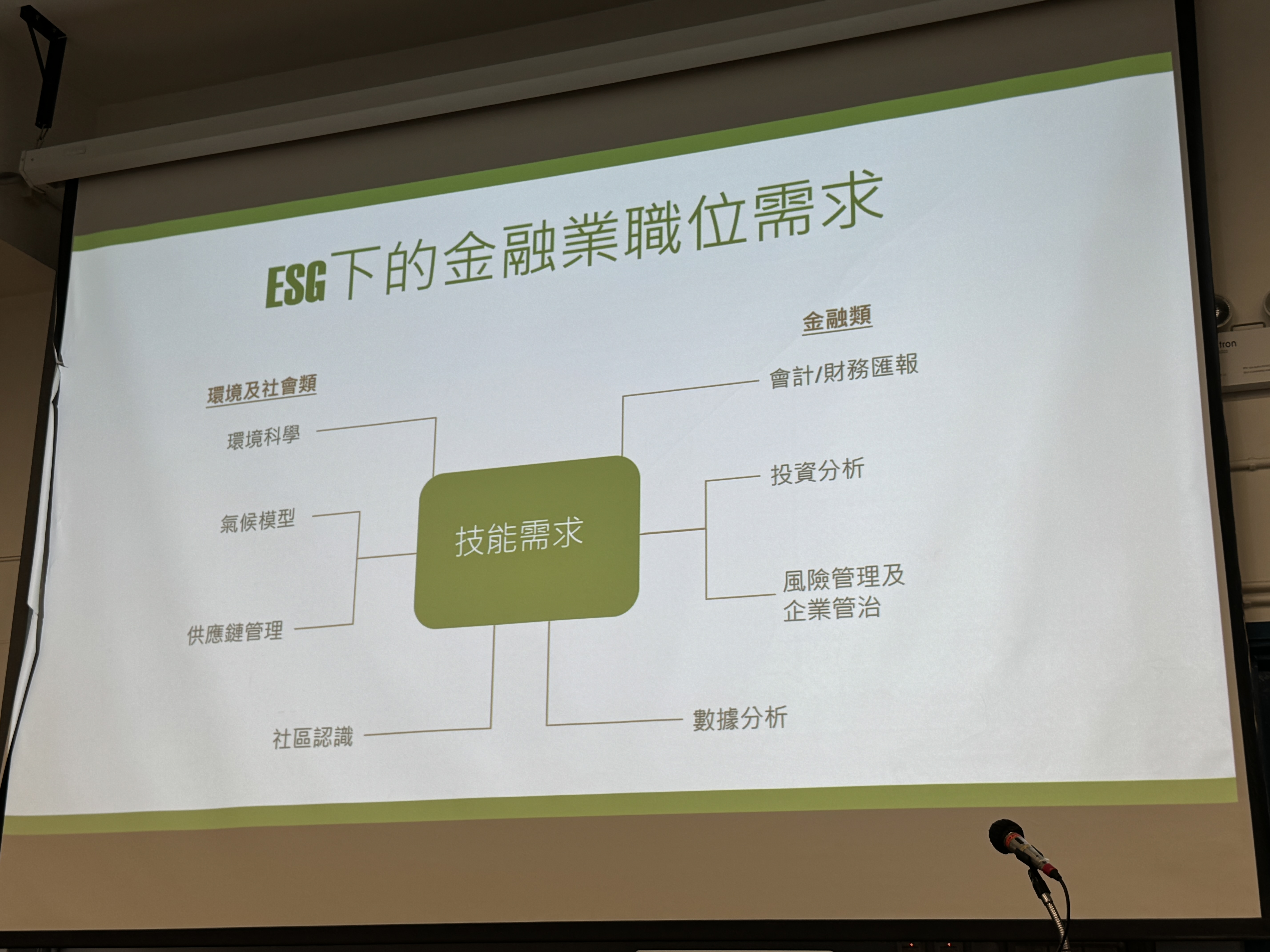 ESG下的金融業職位需求

環境及社會類

環境科學

氣候模型

供應鏈管理

社區認識

技能需求

金融類

會計/財務匯報

投資分析

風險管理及企業管治

數據分析

tron